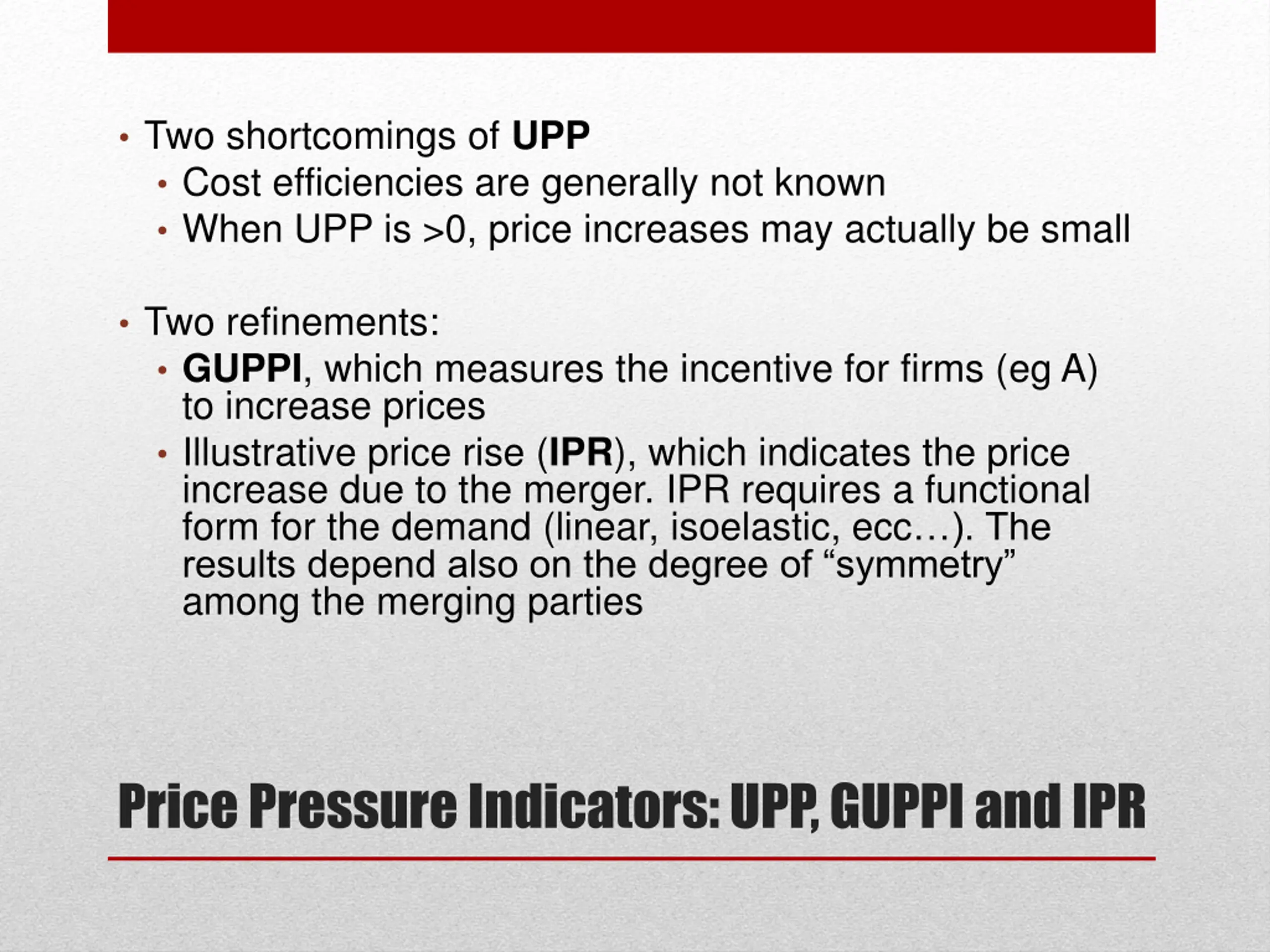 • Two shortcomings of UPP
  • Cost efficiencies are generally not known
  • When UPP is >0, price increases may actually be small

• Two refinements:
  • GUPPI, which measures the incentive for firms (eg A) to increase prices
  • Illustrative price rise (IPR), which indicates the price increase due to the merger. IPR requires a functional form for the demand (linear, isoelastic, ecc…). The results depend also on the degree of “symmetry” among the merging parties

Price Pressure Indicators: UPP, GUPPI and IPR